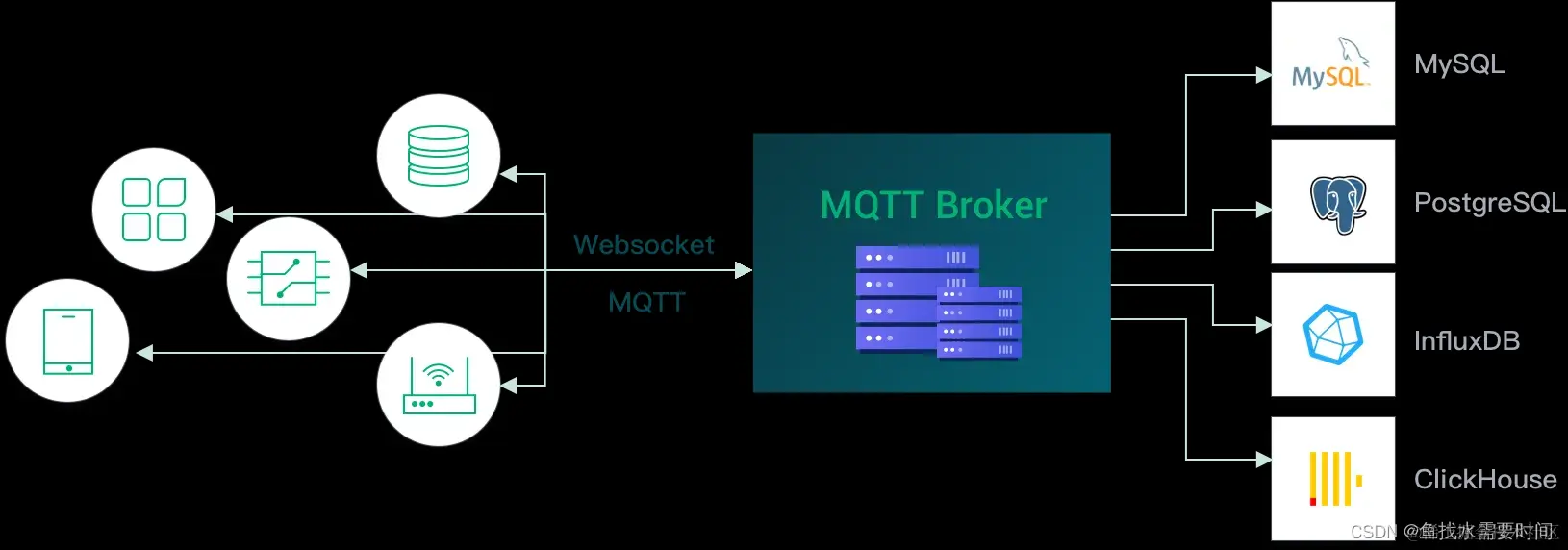 Websocket

MQTT

MQTT Broker

MySQL

MySQL

PostgreSQL

InfluxDB

ClickHouse

CSDN @鱼找水需要时间